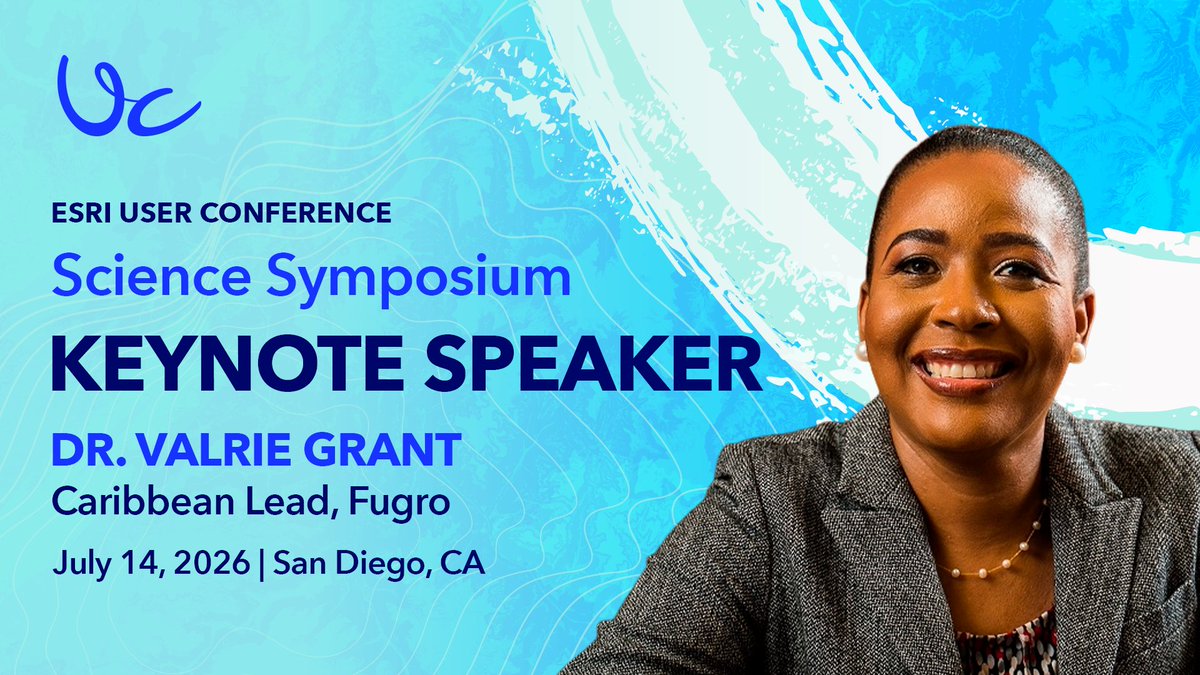 Uc

ESRI USER CONFERENCE
Science Symposium
KEYNOTE SPEAKER
DR. VALRIE GRANT
Caribbean Lead, Fugro
July 14, 2026 | San Diego, CA